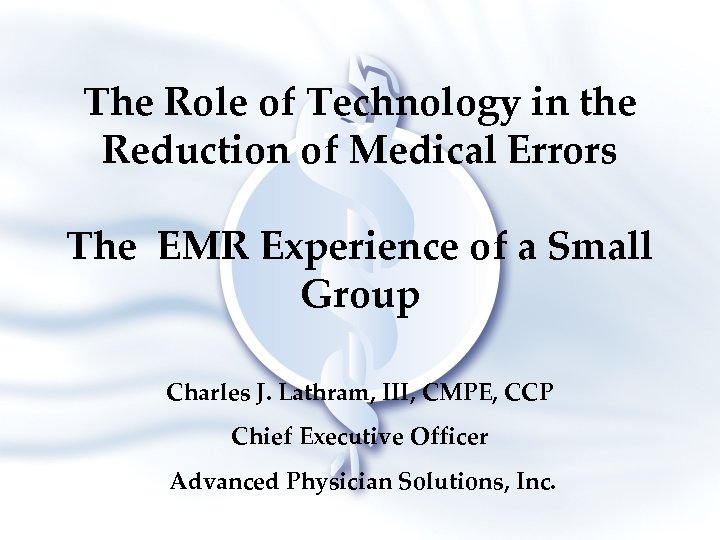 The Role of Technology in the Reduction of Medical Errors

The  EMR Experience of a Small Group

Charles J. Lathram, III, CMPE, CCP

Chief Executive Officer

Advanced Physician Solutions, Inc.